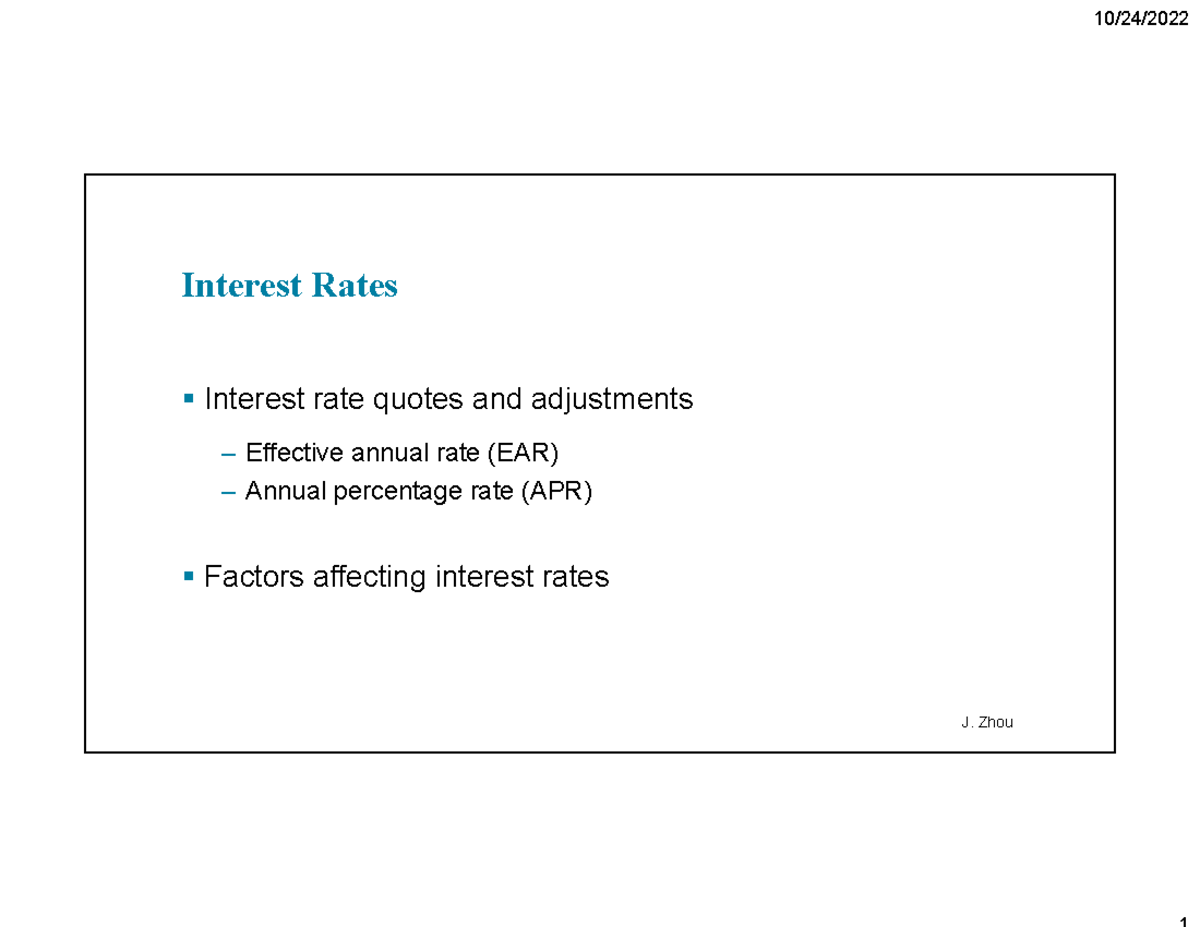 10/24/2022

Interest Rates

▪ Interest rate quotes and adjustments

– Effective annual rate (EAR)
– Annual percentage rate (APR)

▪ Factors affecting interest rates

J. Zhou

1